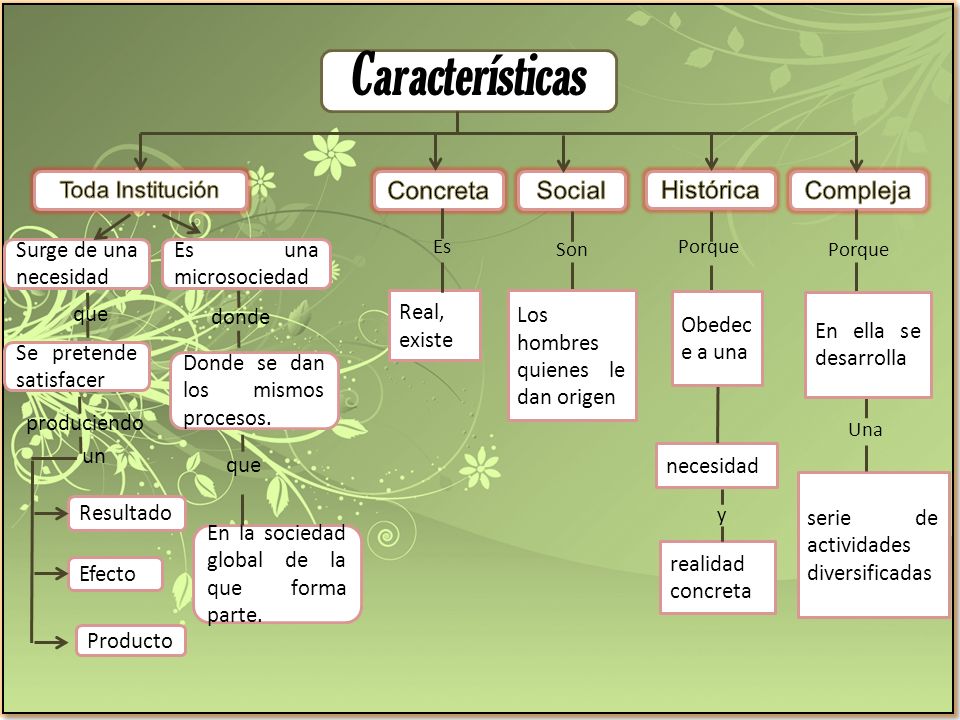 Características

Toda Institución

Surge de una necesidad

que

Se pretende satisfacer

produciendo un

Resultado

Efecto

Producto

Es una microsociedad

donde

Donde se dan los mismos procesos.

que

En la sociedad global de la que forma parte.

Concreta

Es

Real, existe

Social

Son

Los hombres quienes le dan origen

Histórica

Porque

Obedece a una

necesidad

y

realidad concreta

Compleja

Porque

En ella se desarrolla

Una

serie de actividades diversificadas